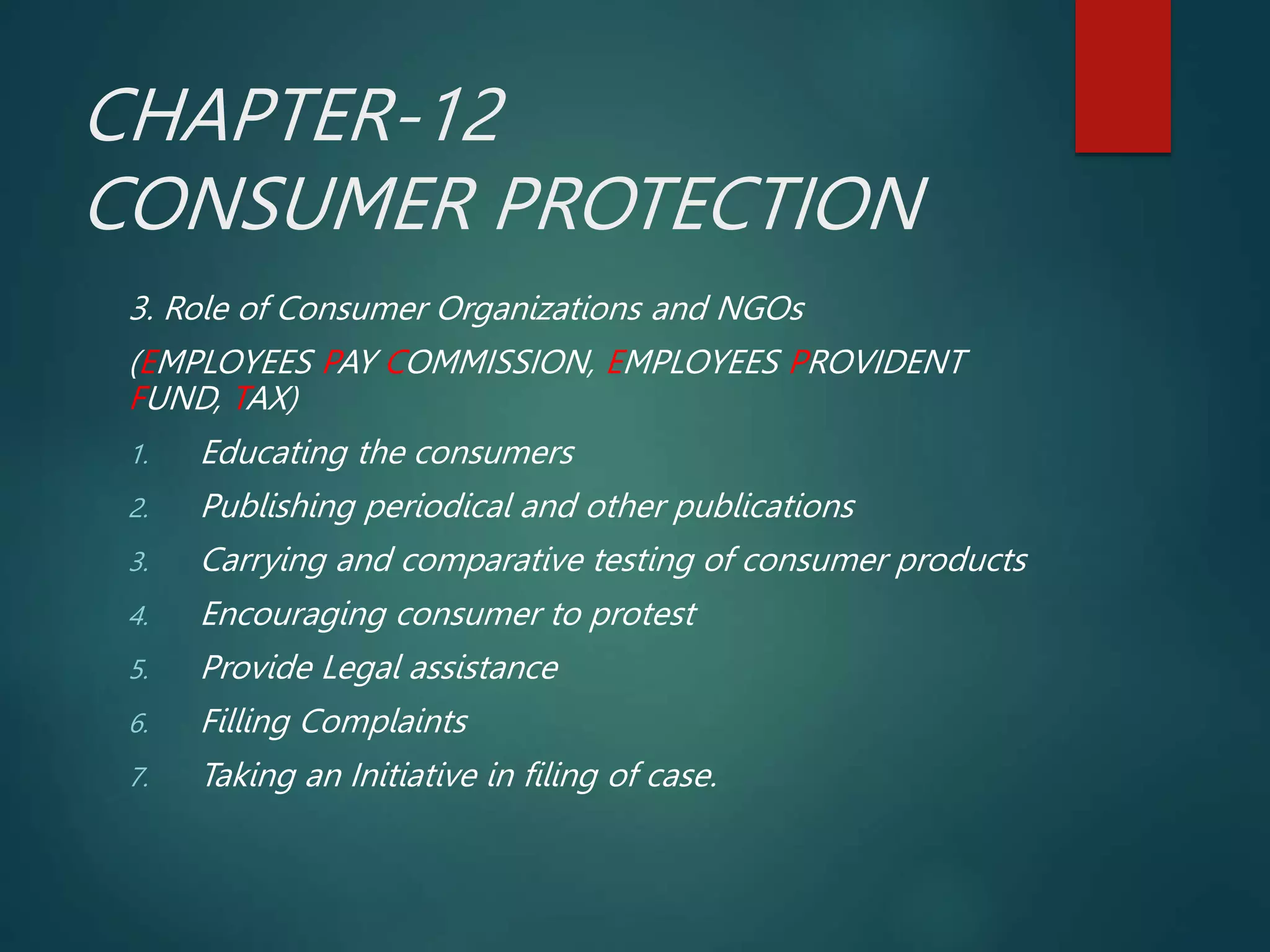 CHAPTER-12
CONSUMER PROTECTION

3. Role of Consumer Organizations and NGOs

(EMPLOYEES PAY COMMISSION, EMPLOYEES PROVIDENT FUND, TAX)

1. Educating the consumers
2. Publishing periodical and other publications
3. Carrying and comparative testing of consumer products
4. Encouraging consumer to protest
5. Provide Legal assistance
6. Filling Complaints
7. Taking an Initiative in filing of case.